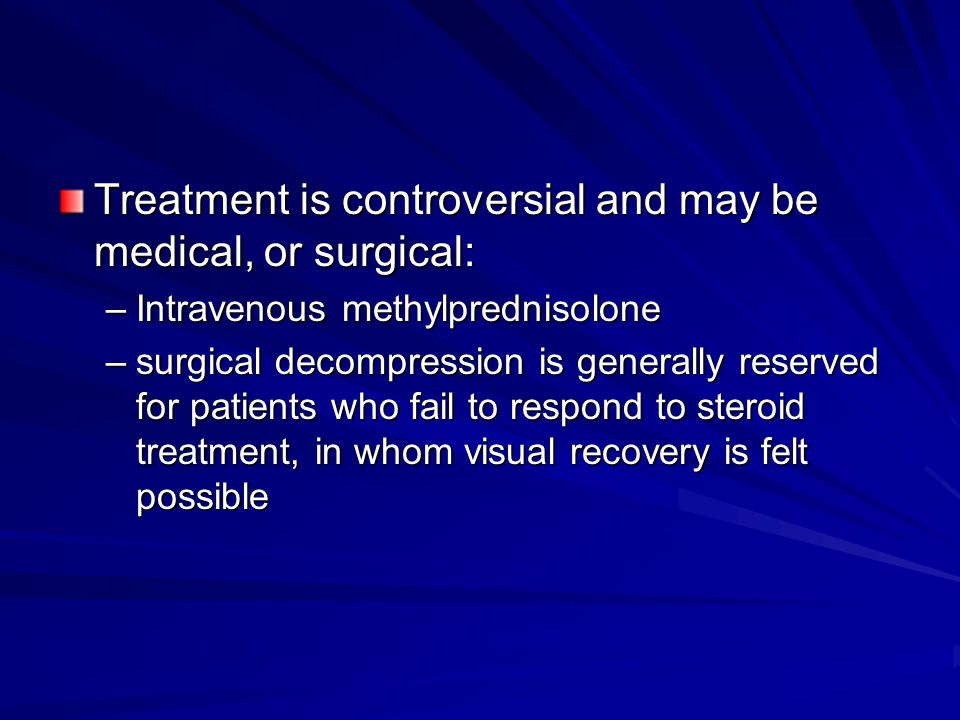 Treatment is controversial and may be medical, or surgical:

– Intravenous methylprednisolone

– surgical decompression is generally reserved for patients who fail to respond to steroid treatment, in whom visual recovery is felt possible